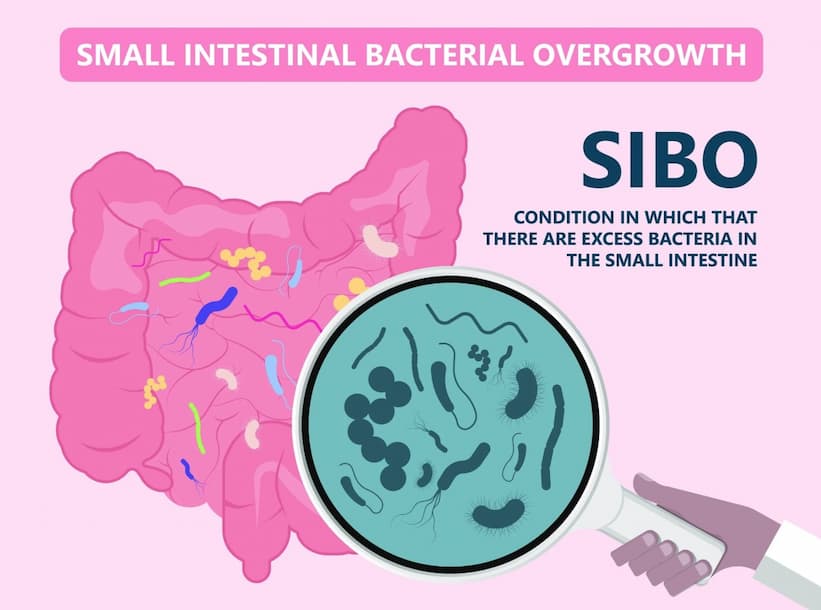 SMALL INTESTINAL BACTERIAL OVERGROWTH

SIBO

CONDITION IN WHICH THAT THERE ARE EXCESS BACTERIA IN THE SMALL INTESTINE